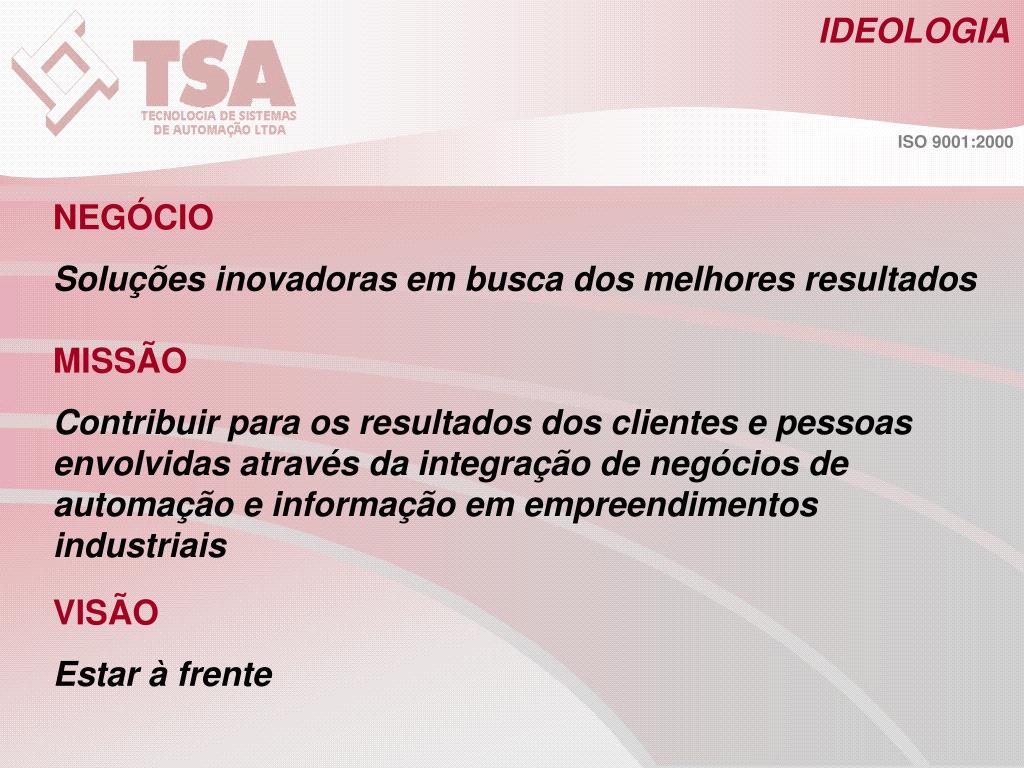 TSA
TECNOLOGIA DE SISTEMAS DE AUTOMAÇÃO LTDA

IDEOLOGIA

ISO 9001:2000

NEGÓCIO

Soluções inovadoras em busca dos melhores resultados

MISSÃO

Contribuir para os resultados dos clientes e pessoas envolvidas através da integração de negócios de automação e informação em empreendimentos industriais

VISÃO

Estar à frente